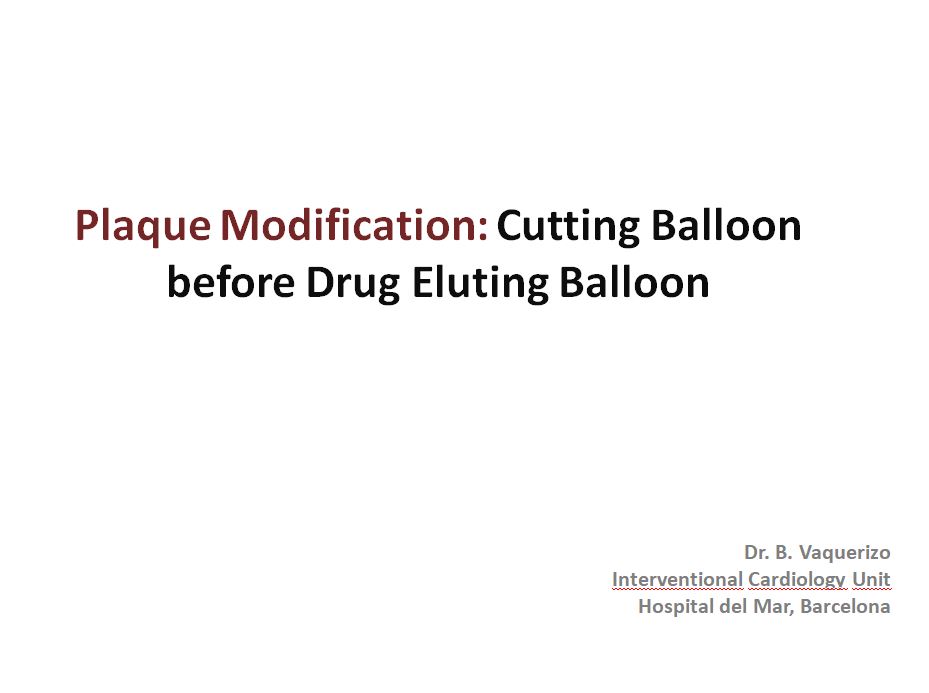 Plaque Modification: Cutting Balloon before Drug Eluting Balloon

Dr. B. Vaquerizo
Interventional Cardiology Unit
Hospital del Mar, Barcelona